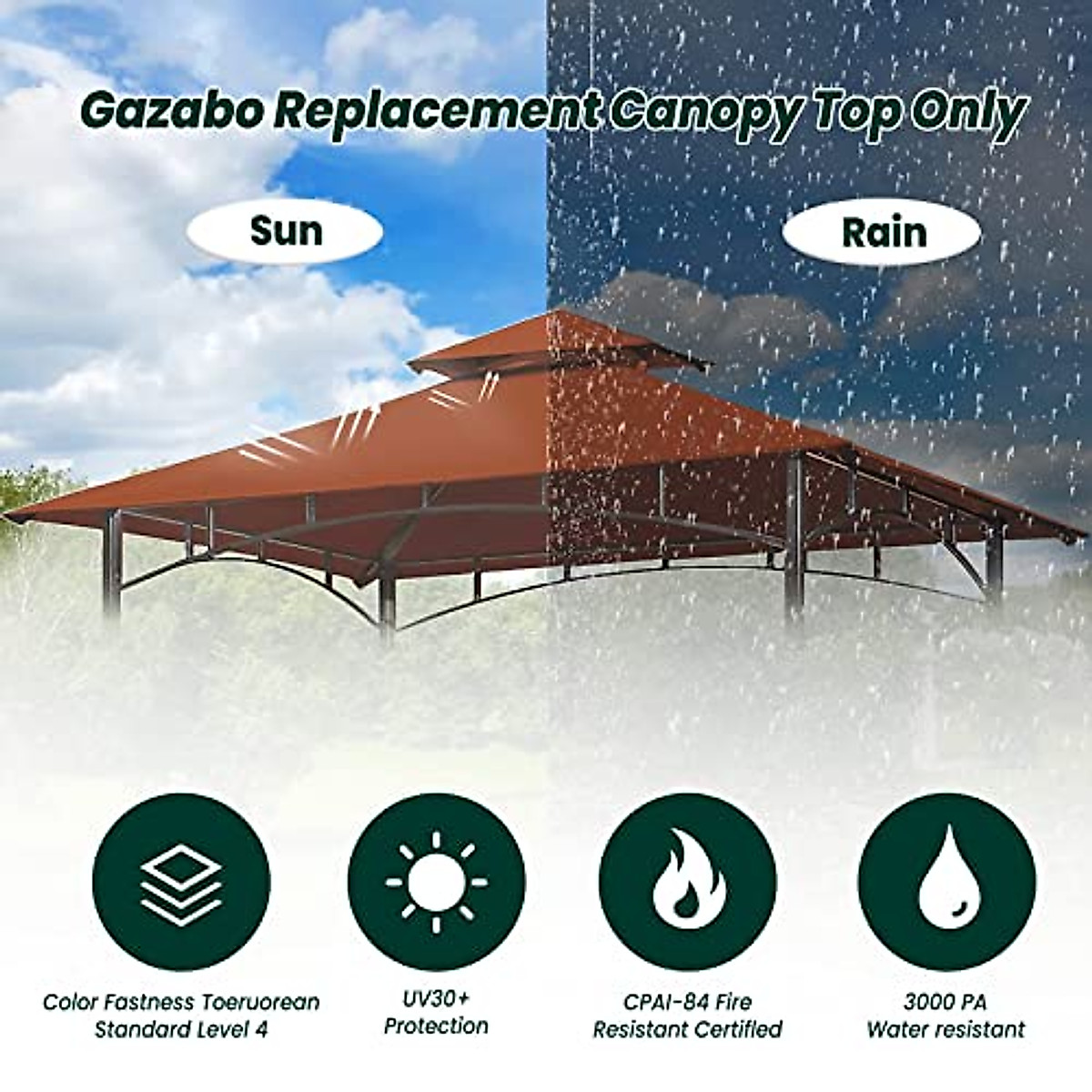 Gazabo Replacement Canopy Top Only

Sun

Rain

Color Fastness Toeruorean Standard Level 4

UV30+ Protection

CPAI-84 Fire Resistant Certified

3000 PA Water resistant